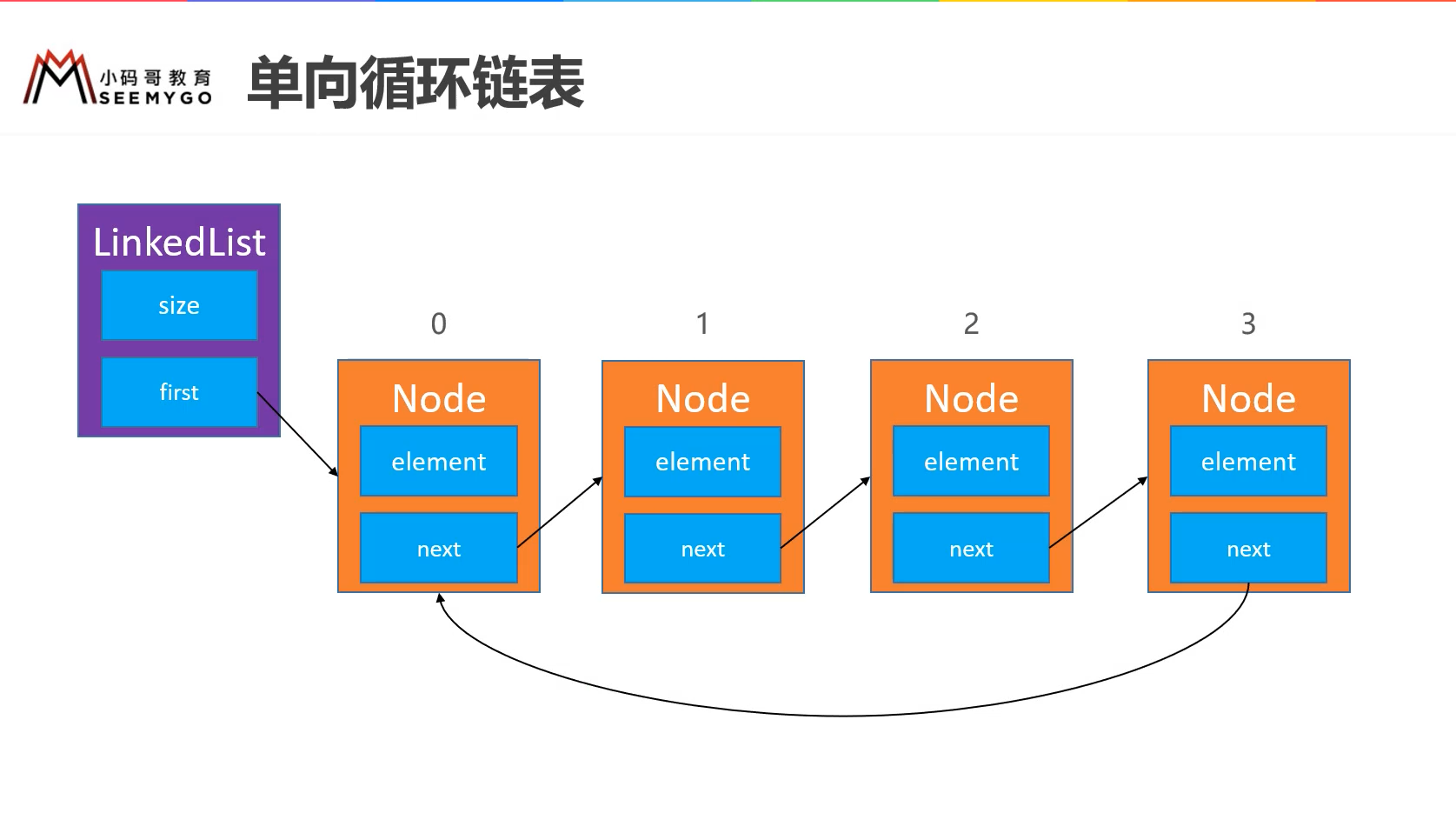 小码哥教育
SEEMYGO

单向循环链表

LinkedList
size
first

0
Node
element
next

1
Node
element
next

2
Node
element
next

3
Node
element
next